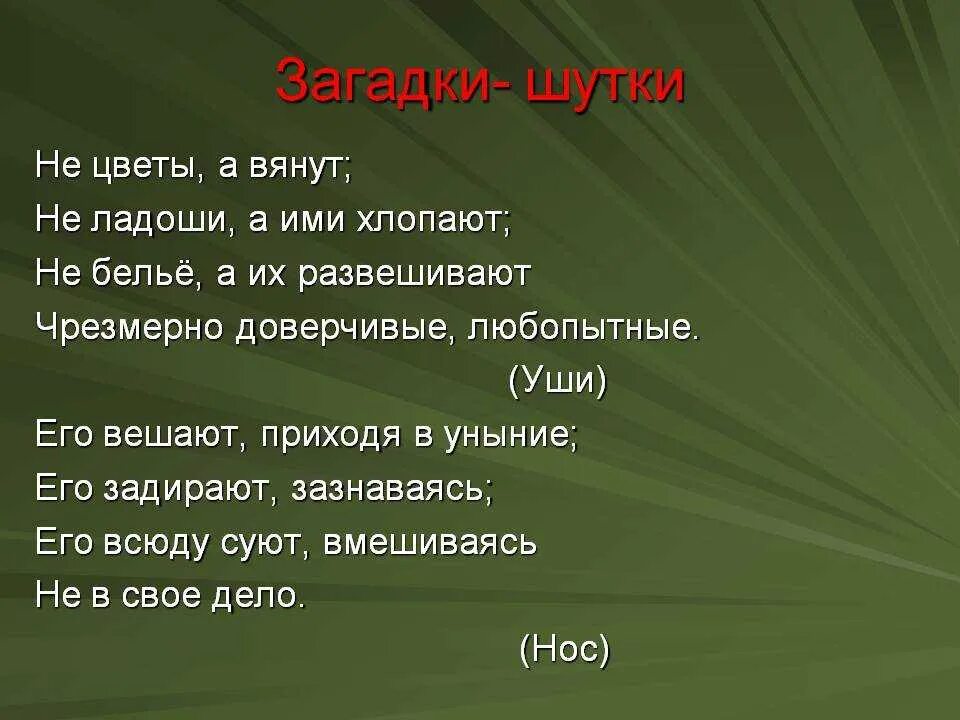 Загадки- шутки

Не цветы, а вянут;
Не ладоши, а ими хлопают;
Не бельё, а их развешивают
Чрезмерно доверчивые, любопытные.
(Уши)

Его вешают, приходя в уныние;
Его задирают, зазнаваясь;
Его всюду суют, вмешиваясь
Не в свое дело.
(Нос)